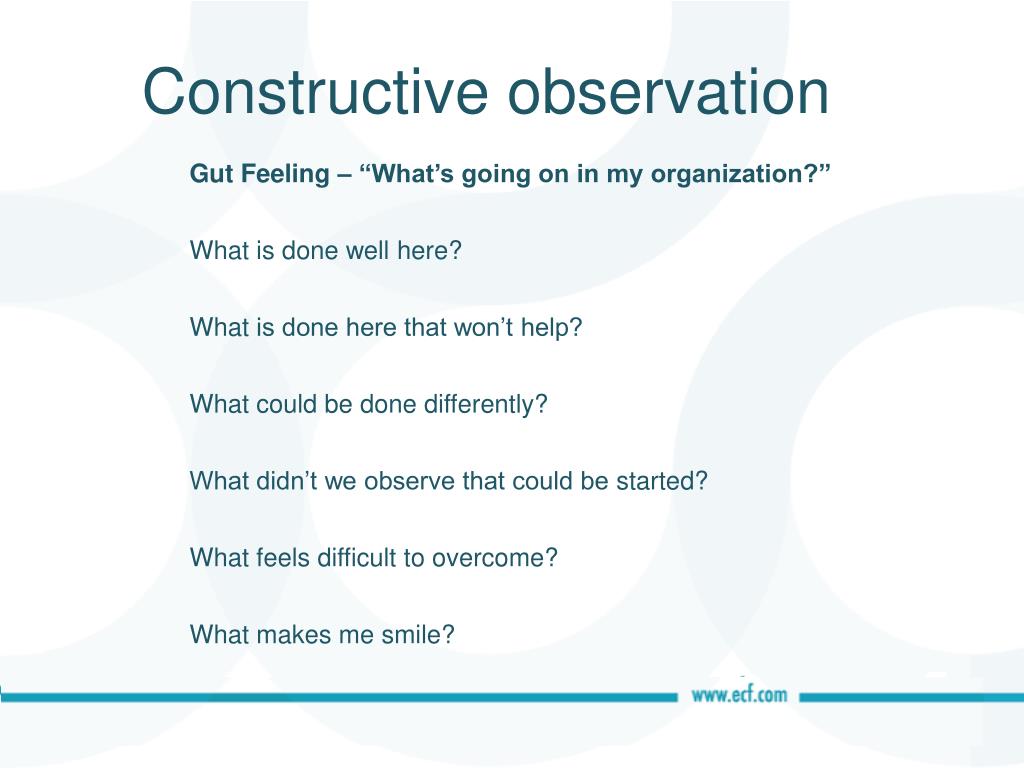 Constructive observation

Gut Feeling – “What’s going on in my organization?”

What is done well here?

What is done here that won’t help?

What could be done differently?

What didn’t we observe that could be started?

What feels difficult to overcome?

What makes me smile?

www.ecf.com